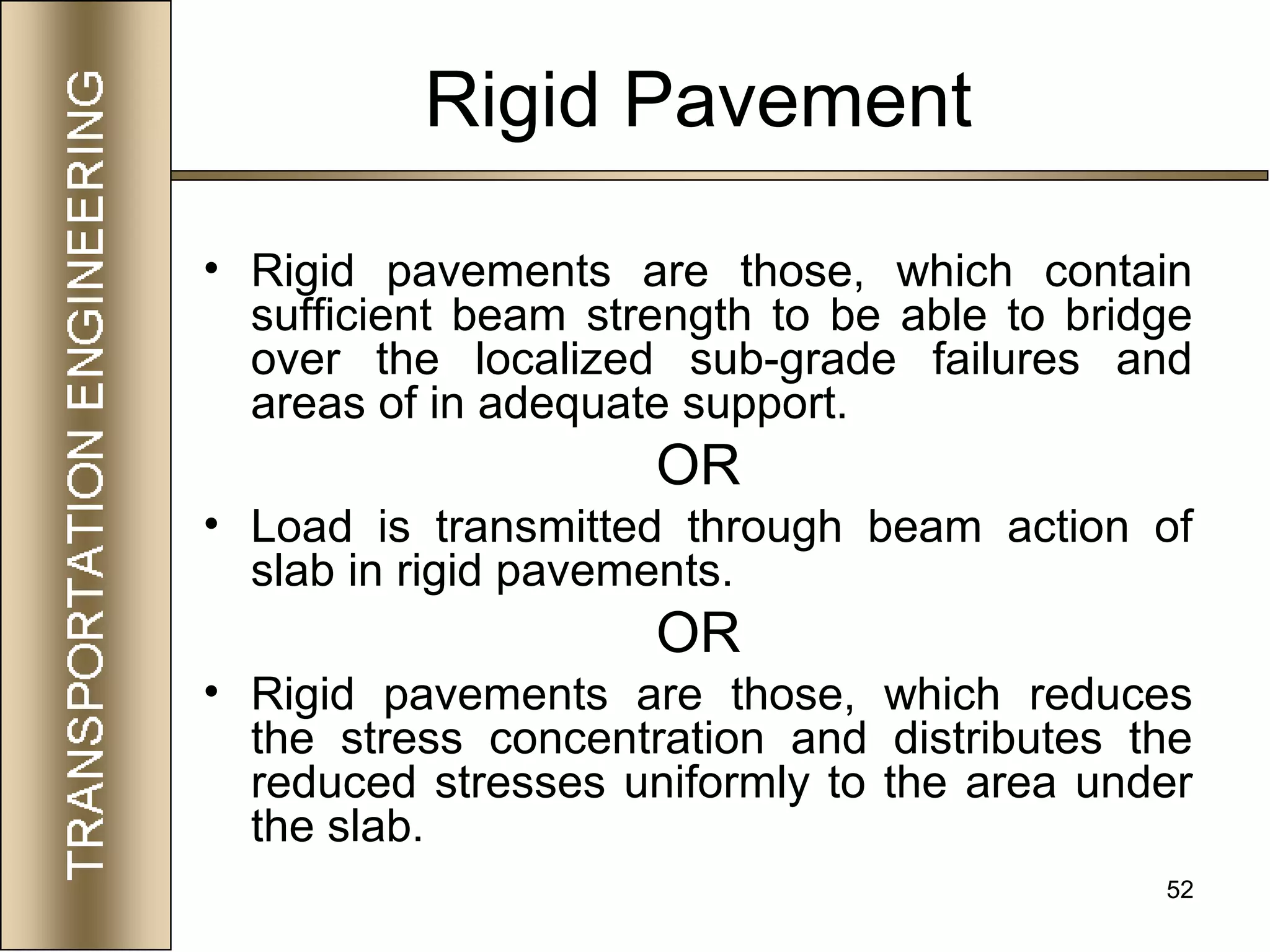 TRANSPORTATION ENGINEERING

Rigid Pavement

• Rigid pavements are those, which contain sufficient beam strength to be able to bridge over the localized sub-grade failures and areas of in adequate support.

OR

• Load is transmitted through beam action of slab in rigid pavements.

OR

• Rigid pavements are those, which reduces the stress concentration and distributes the reduced stresses uniformly to the area under the slab.

52